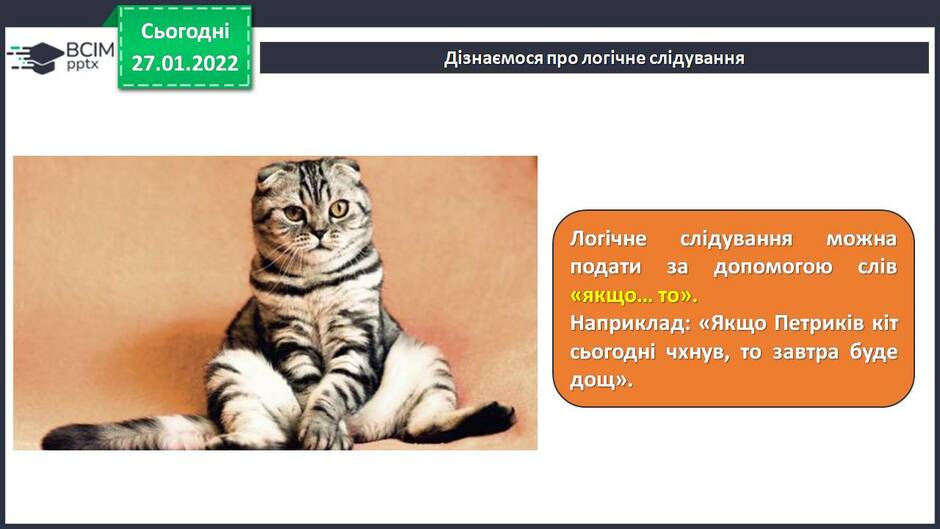 ВСІМ
pptx

Сьогодні
27.01.2022

Дізнаємося про логічне слідування

Логічне слідування можна подати за допомогою слів «якщо… то».
Наприклад: «Якщо Петриків кіт сьогодні чхнув, то завтра буде дощ».